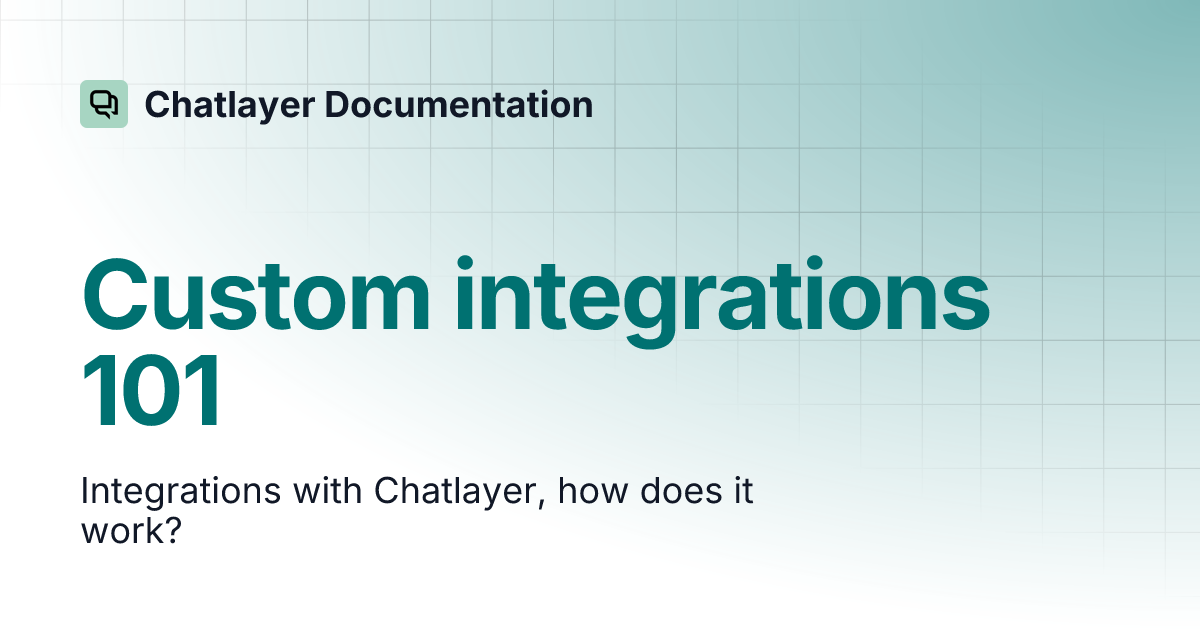 Chatlayer Documentation

Custom integrations 101

Integrations with Chatlayer, how does it work?